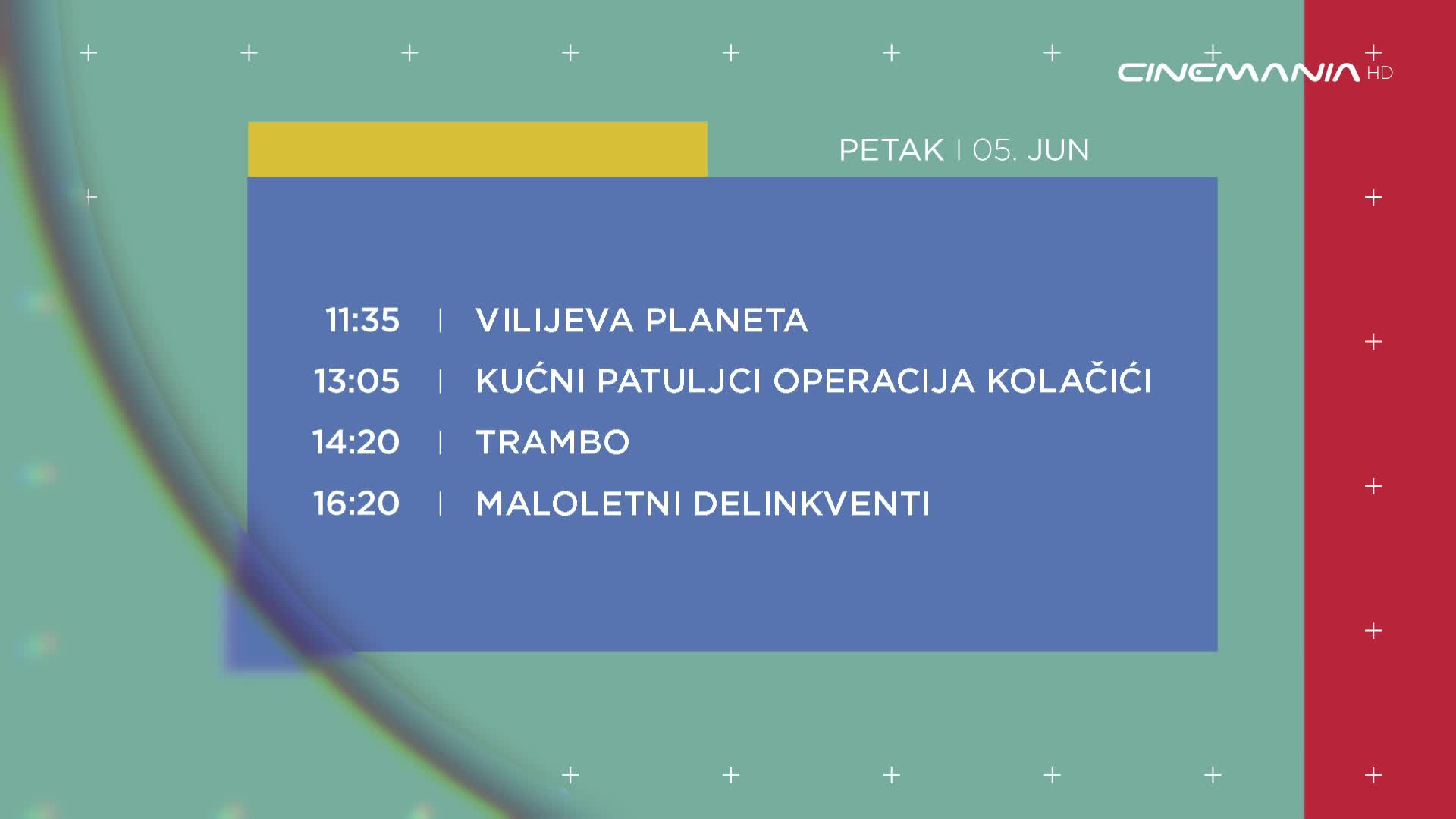 CINEMANIA HD

PETAK | 05. JUN

11:35 | VILIJEVA PLANETA
13:05 | KUĆNI PATULJCI OPERACIJA KOLAČIĆI
14:20 | TRAMBO
16:20 | MALOLETNI DELINKVENTI